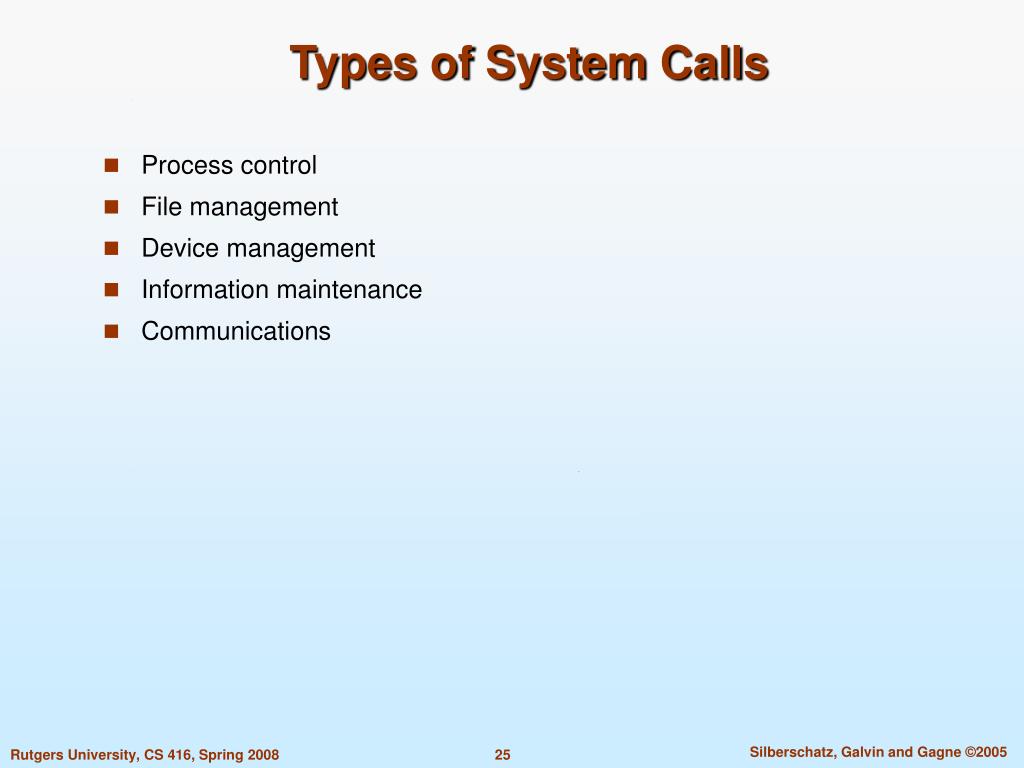 Types of System Calls

- Process control
- File management
- Device management
- Information maintenance
- Communications

Rutgers University, CS 416, Spring 2008

25

Silberschatz, Galvin and Gagne ©2005